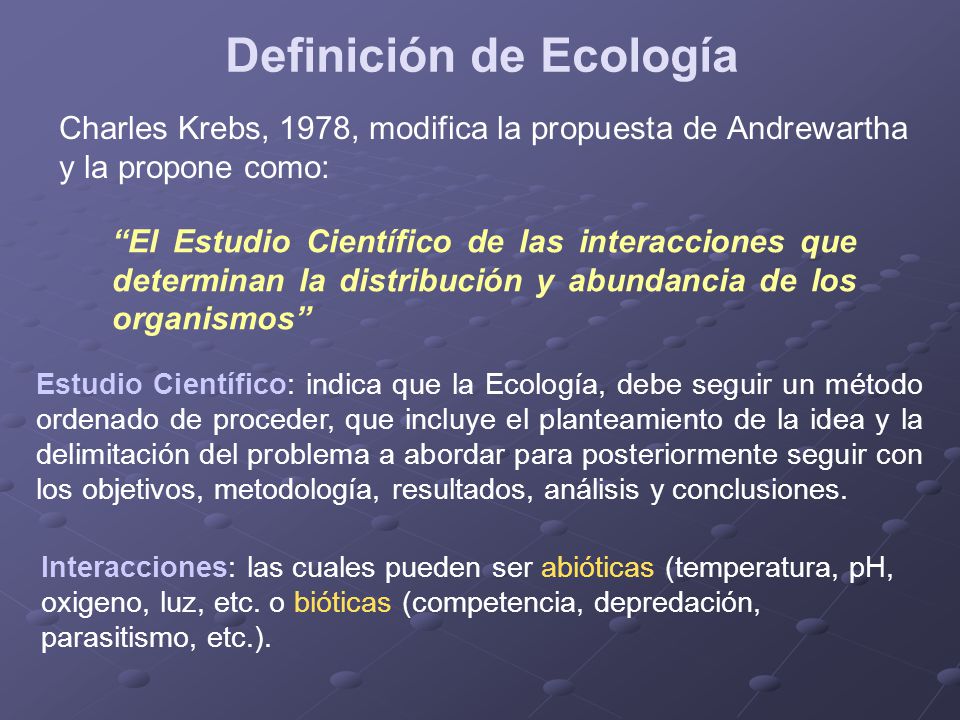 Definición de Ecología

Charles Krebs, 1978, modifica la propuesta de Andrewartha y la propone como:

“El Estudio Científico de las interacciones que determinan la distribución y abundancia de los organismos”

Estudio Científico: indica que la Ecología, debe seguir un método ordenado de proceder, que incluye el planteamiento de la idea y la delimitación del problema a abordar para posteriormente seguir con los objetivos, metodología, resultados, análisis y conclusiones.

Interacciones: las cuales pueden ser abióticas (temperatura, pH, oxigeno, luz, etc. o bióticas (competencia, depredación, parasitismo, etc.).